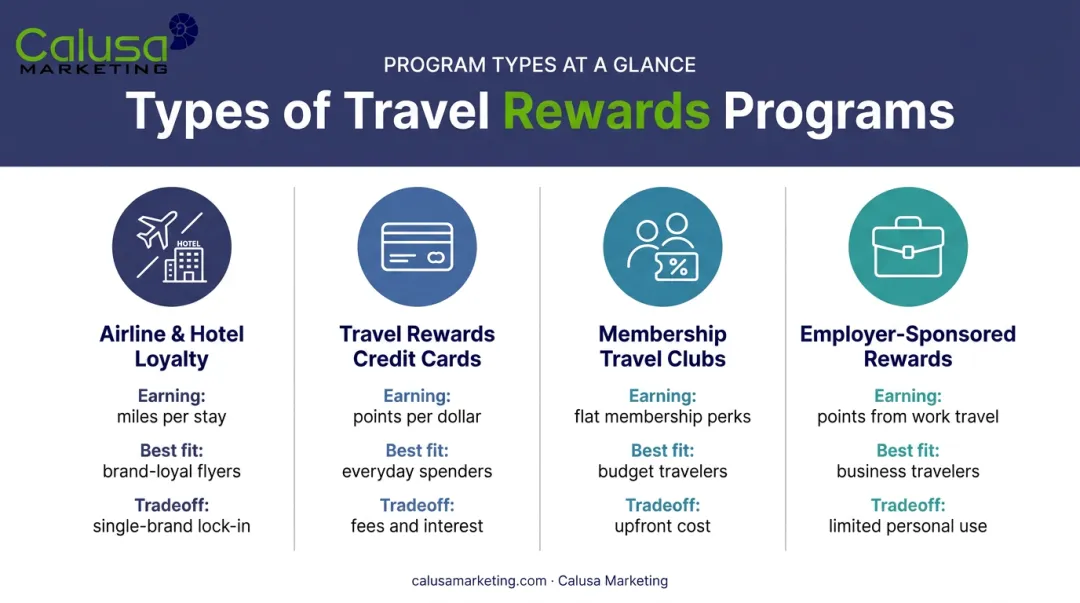 Calusa
MARKETING

PROGRAM TYPES AT A GLANCE

Types of Travel Rewards Programs

HOTEL

Airline & Hotel Loyalty
Earning:
miles per stay
Best fit:
brand-loyal flyers
Tradeoff:
single-brand lock-in

Travel Rewards Credit Cards
Earning:
points per dollar
Best fit:
everyday spenders
Tradeoff:
fees and interest

%

Membership Travel Clubs
Earning:
flat membership perks
Best fit:
budget travelers
Tradeoff:
upfront cost

Employer-Sponsored Rewards
Earning:
points from work travel
Best fit:
business travelers
Tradeoff:
limited personal use

calusamarketing.com · Calusa Marketing